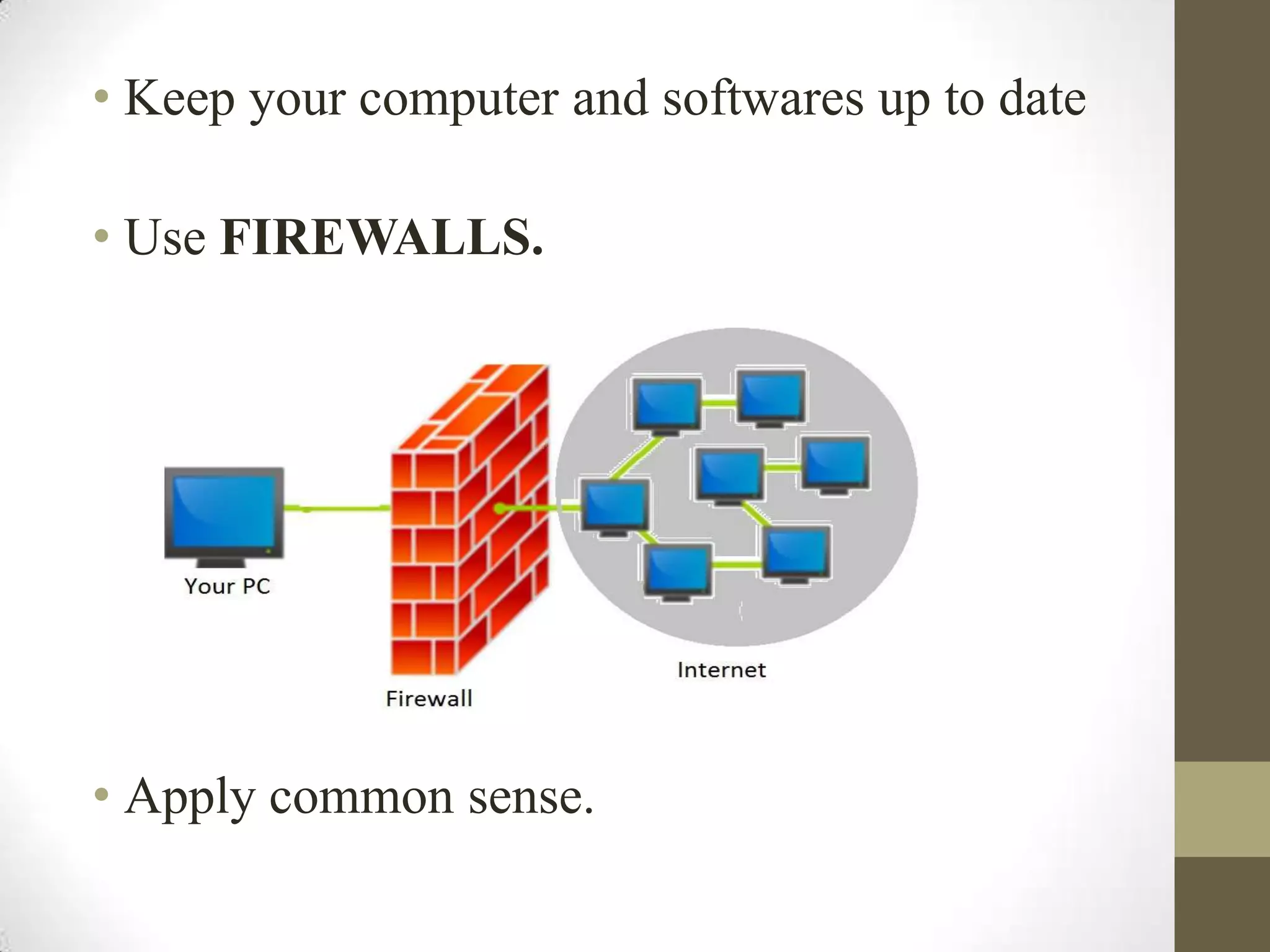 • Keep your computer and softwares up to date

• Use FIREWALLS.

Your PC

Firewall

Internet

• Apply common sense.